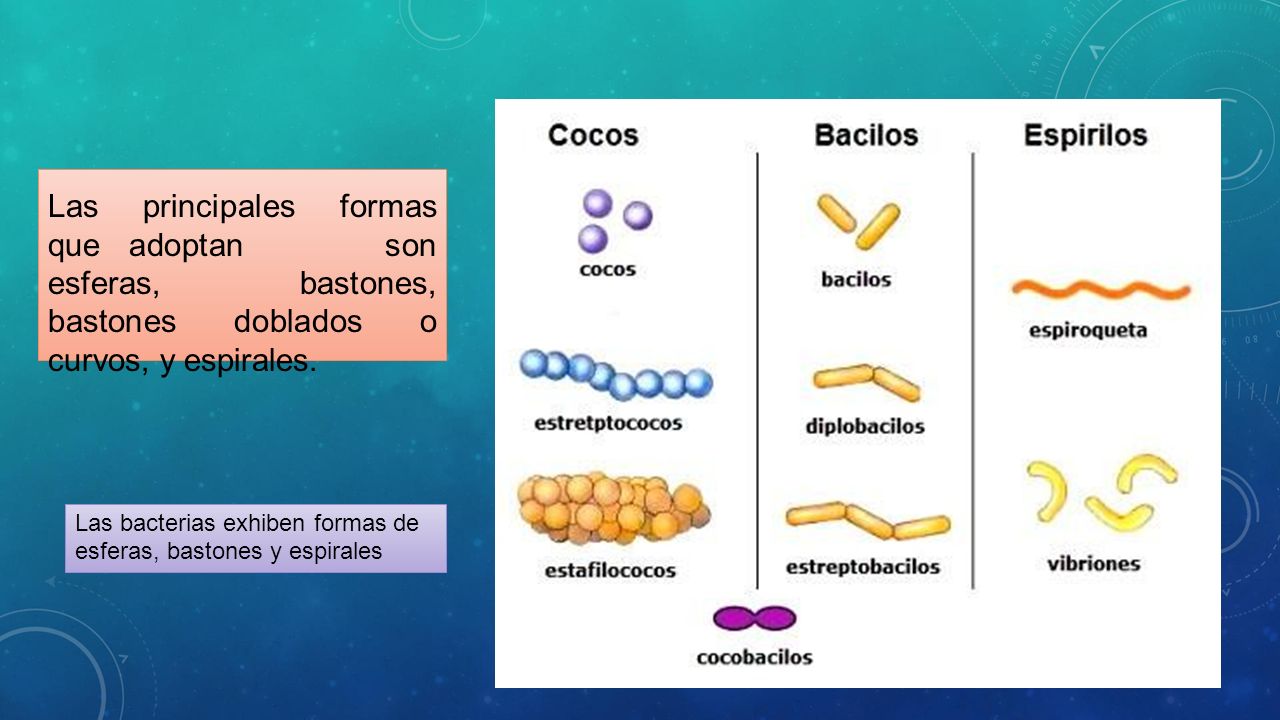 Las principales formas que adoptan son esferas, bastones, bastones doblados o curvos, y espirales.

Las bacterias exhiben formas de esferas, bastones y espirales

Cocos

cocos

estretptococos

estafilococos

Bacilos

bacilos

diplobacilos

estreptobacilos

Espirilos

espiroqueta

vibriones

cocobacilos